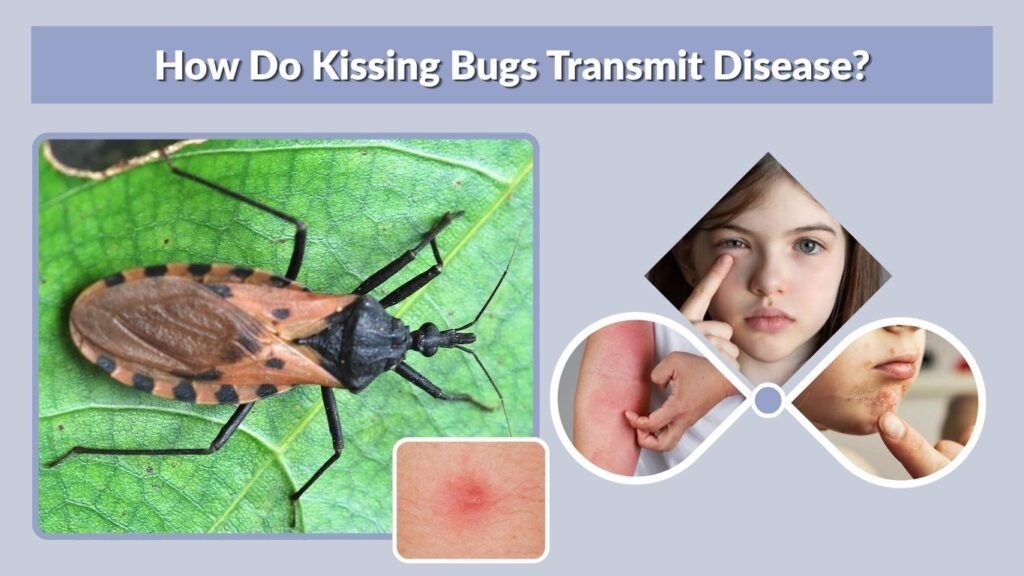 How Do Kissing Bugs Transmit Disease?